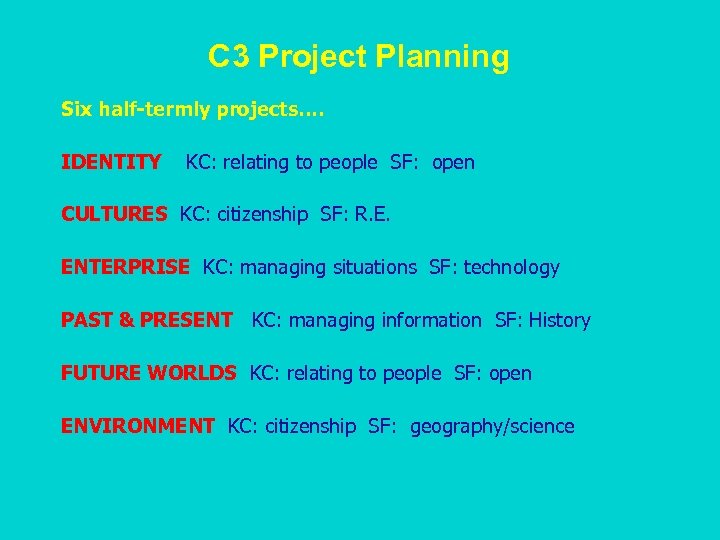 C3 Project Planning

Six half-termly projects….

IDENTITY KC: relating to people SF: open

CULTURES KC: citizenship SF: R.E.

ENTERPRISE KC: managing situations SF: technology

PAST & PRESENT KC: managing information SF: History

FUTURE WORLDS KC: relating to people SF: open

ENVIRONMENT KC: citizenship SF: geography/science